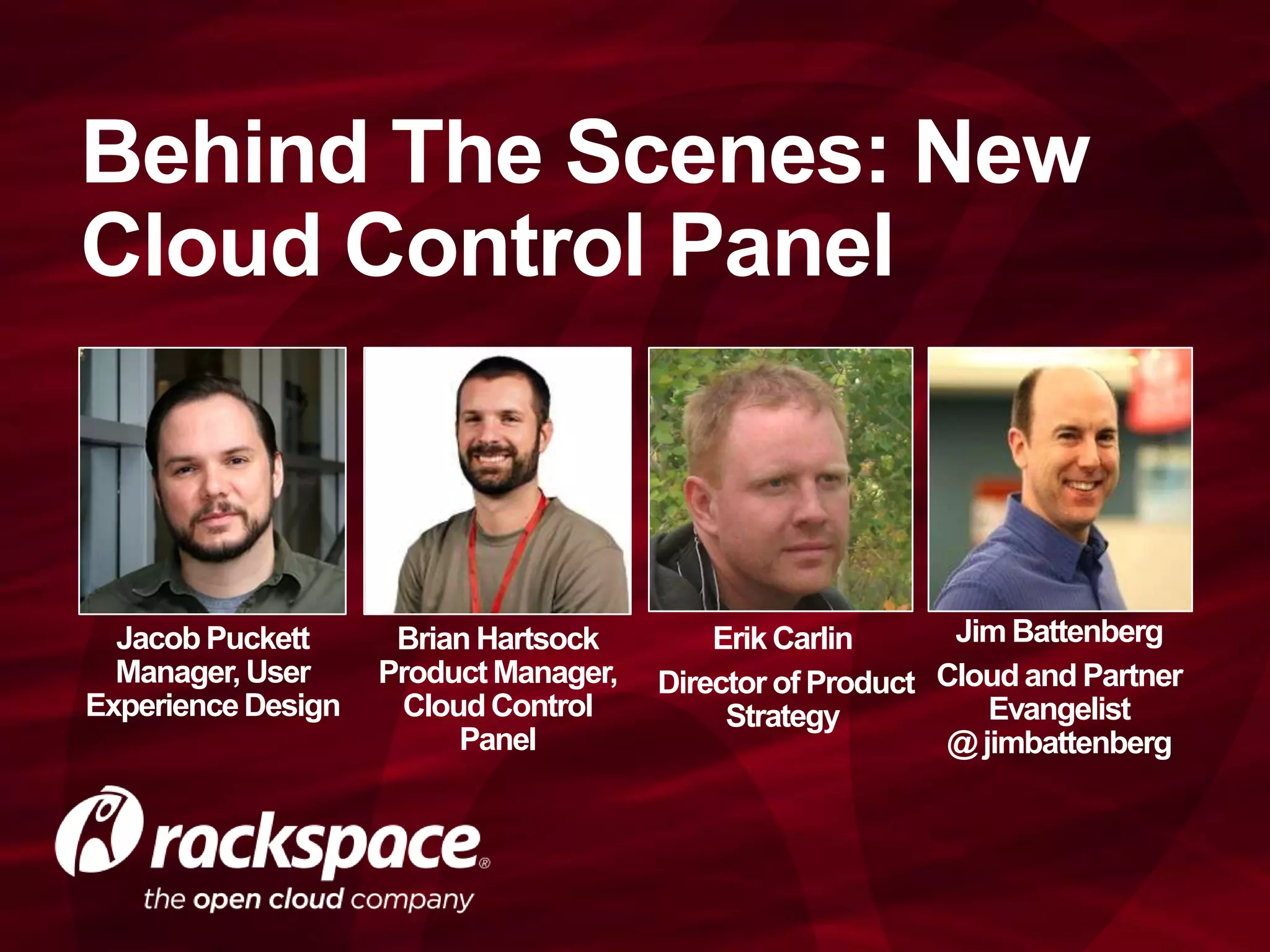 Behind The Scenes: New Cloud Control Panel

Jacob Puckett
Manager, User Experience Design

Brian Hartsock
Product Manager, Cloud Control Panel

Erik Carlin

Director of Product Strategy

Jim Battenberg

Cloud and Partner Evangelist
@jimbattenberg

rackspace®
the open cloud company